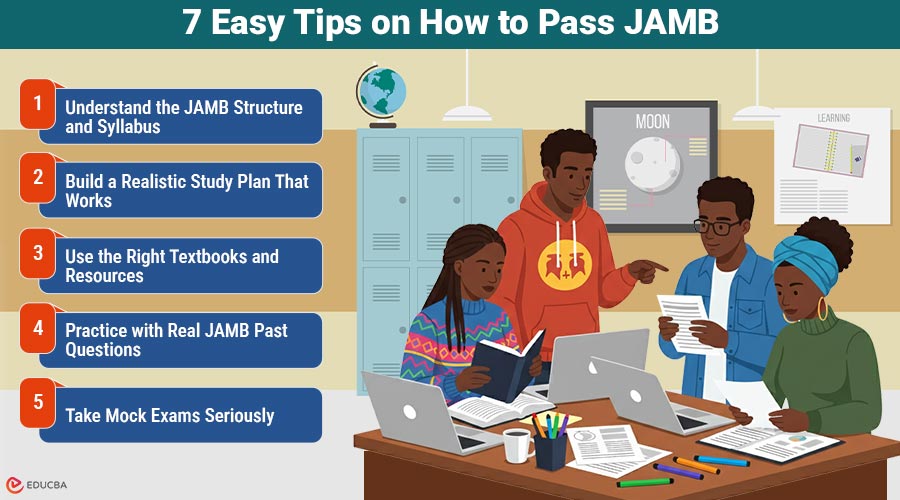 7 Easy Tips on How to Pass JAMB

1 Understand the JAMB Structure and Syllabus

2 Build a Realistic Study Plan That Works

3 Use the Right Textbooks and Resources

4 Practice with Real JAMB Past Questions

5 Take Mock Exams Seriously

MOON

LEARNING

EDUCBA